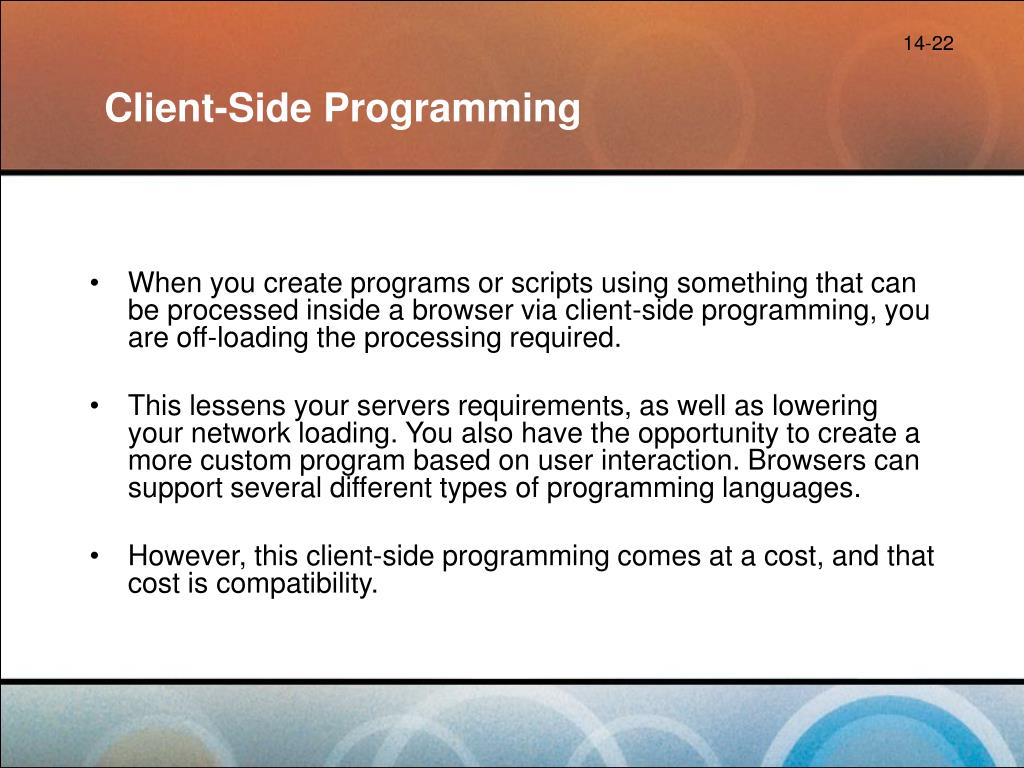 14-22

Client-Side Programming

• When you create programs or scripts using something that can be processed inside a browser via client-side programming, you are off-loading the processing required.

• This lessens your servers requirements, as well as lowering your network loading. You also have the opportunity to create a more custom program based on user interaction. Browsers can support several different types of programming languages.

• However, this client-side programming comes at a cost, and that cost is compatibility.